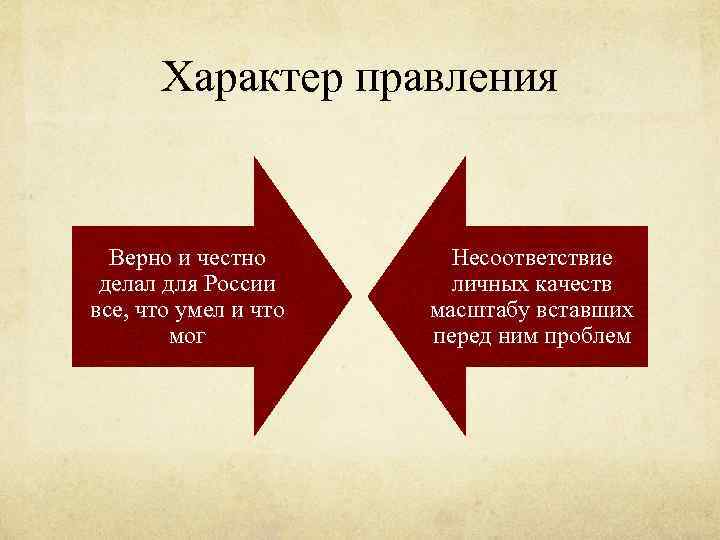 Характер правления

Верно и честно делал для России все, что умел и что мог

Несоответствие личных качеств масштабу вставших перед ним проблем